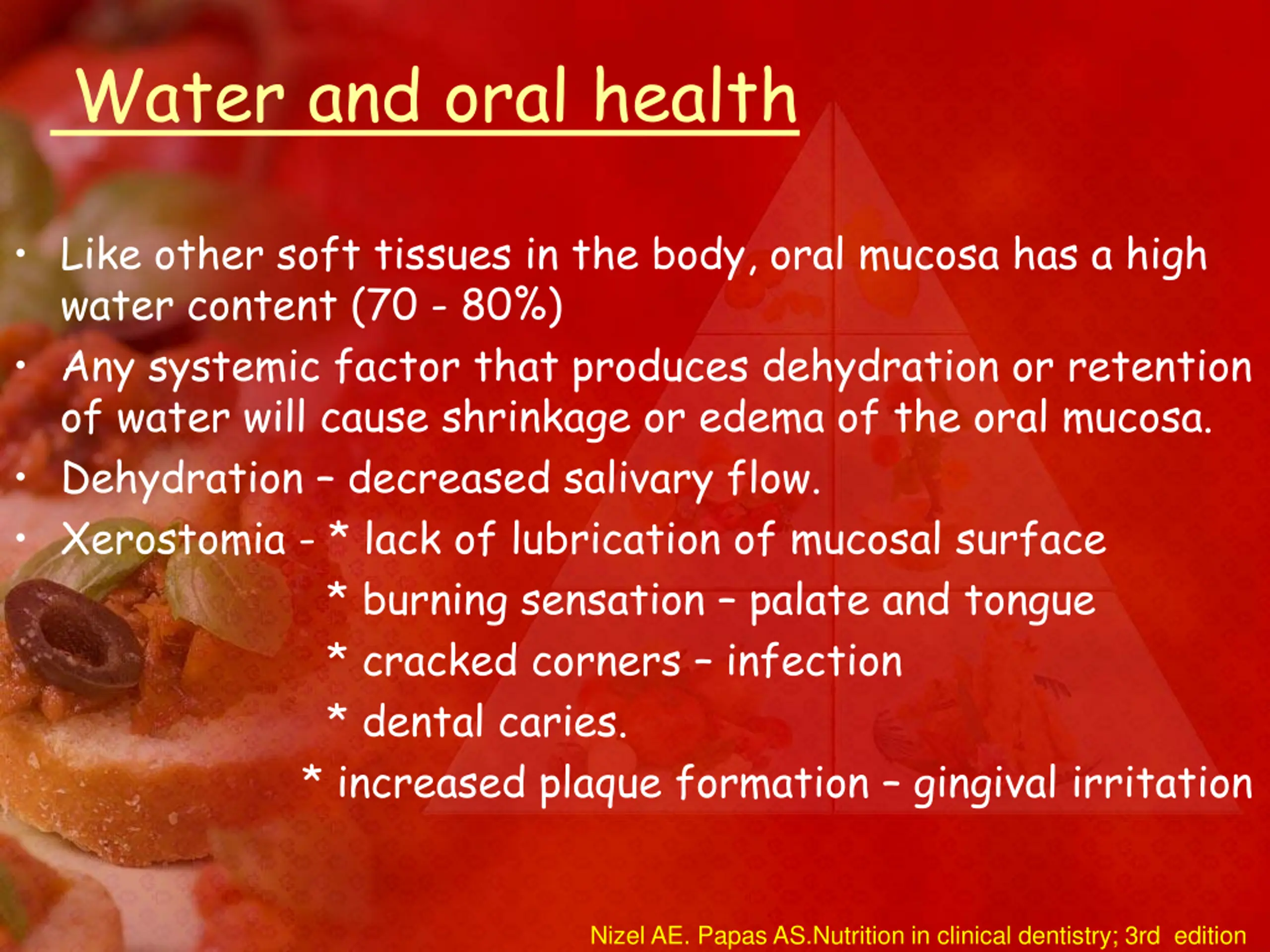 Water and oral health

• Like other soft tissues in the body, oral mucosa has a high water content (70 - 80%)
• Any systemic factor that produces dehydration or retention of water will cause shrinkage or edema of the oral mucosa.
• Dehydration – decreased salivary flow.
• Xerostomia - * lack of lubrication of mucosal surface
* burning sensation – palate and tongue
* cracked corners – infection
* dental caries.
* increased plaque formation – gingival irritation

Nizel AE. Papas AS.Nutrition in clinical dentistry; 3rd edition